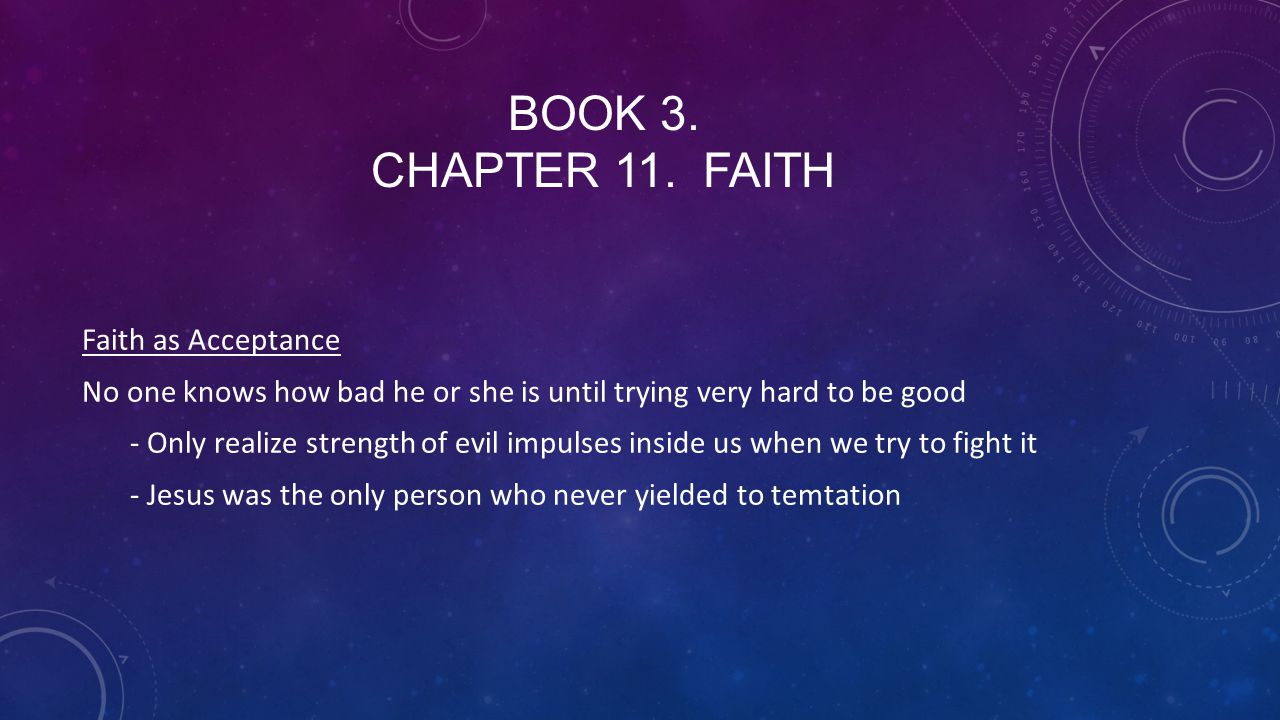 BOOK 3.
CHAPTER 11. FAITH

Faith as Acceptance

No one knows how bad he or she is until trying very hard to be good

- Only realize strength of evil impulses inside us when we try to fight it

- Jesus was the only person who never yielded to temtation